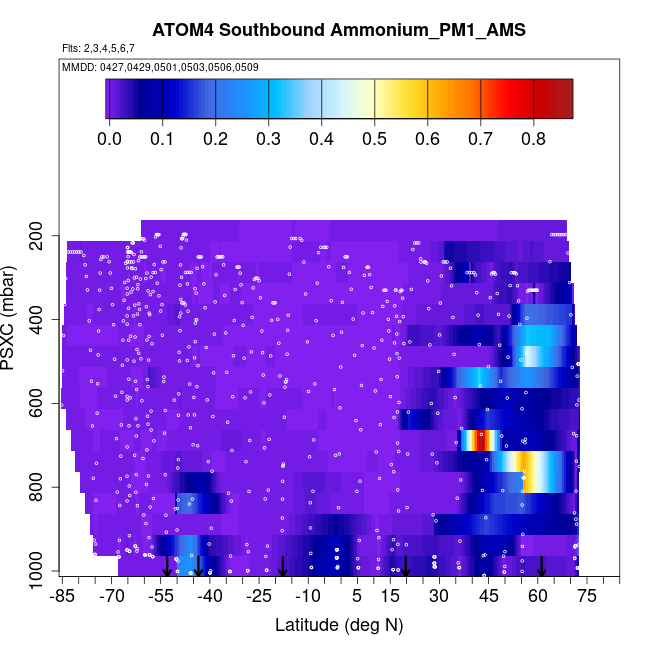 ATOM4 Southbound Ammonium_PM1_AMS

Flts: 2,3,4,5,6,7

MMDD: 0427,0429,0501,0503,0506,0509

0.0 0.1 0.2 0.3 0.4 0.5 0.6 0.7 0.8

PSXC (mbar)

200
400
600
800
1000

-85 -70 -55 -40 -25 -10 5 15 30 45 60 75

Latitude (deg N)